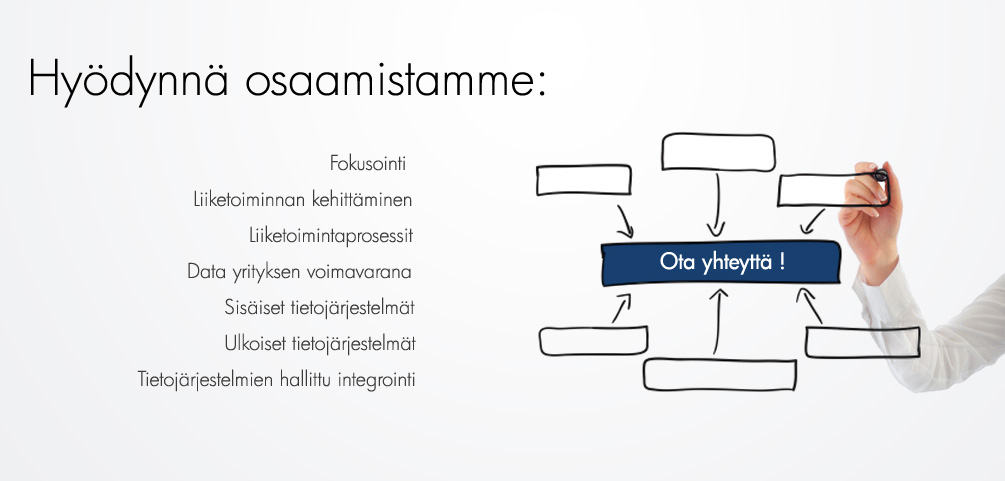 Hyödynnä osaamistamme:

Fokusointi
Liiketoiminnan kehittäminen
Liiketoimintaprosessit
Data yrityksen voimavarana
Sisäiset tietojärjestelmät
Ulkoiset tietojärjestelmät
Tietojärjestelmien hallittu integrointi

Ota yhteyttä !